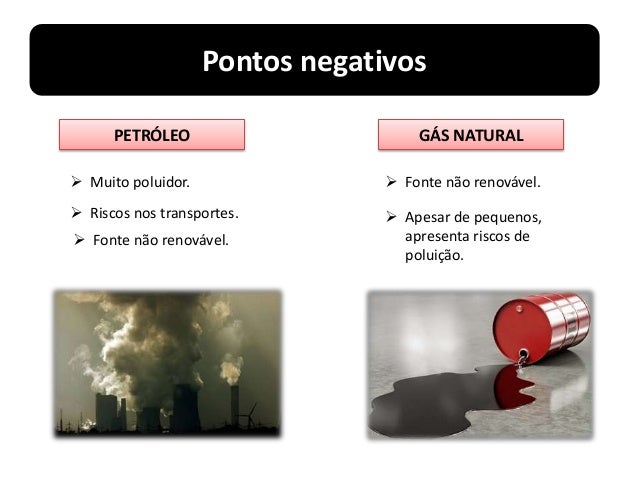 Pontos negativos

PETRÓLEO

➢ Muito poluidor.

➢ Riscos nos transportes.

➢ Fonte não renovável.

GÁS NATURAL

➢ Fonte não renovável.

➢ Apesar de pequenos, apresenta riscos de poluição.